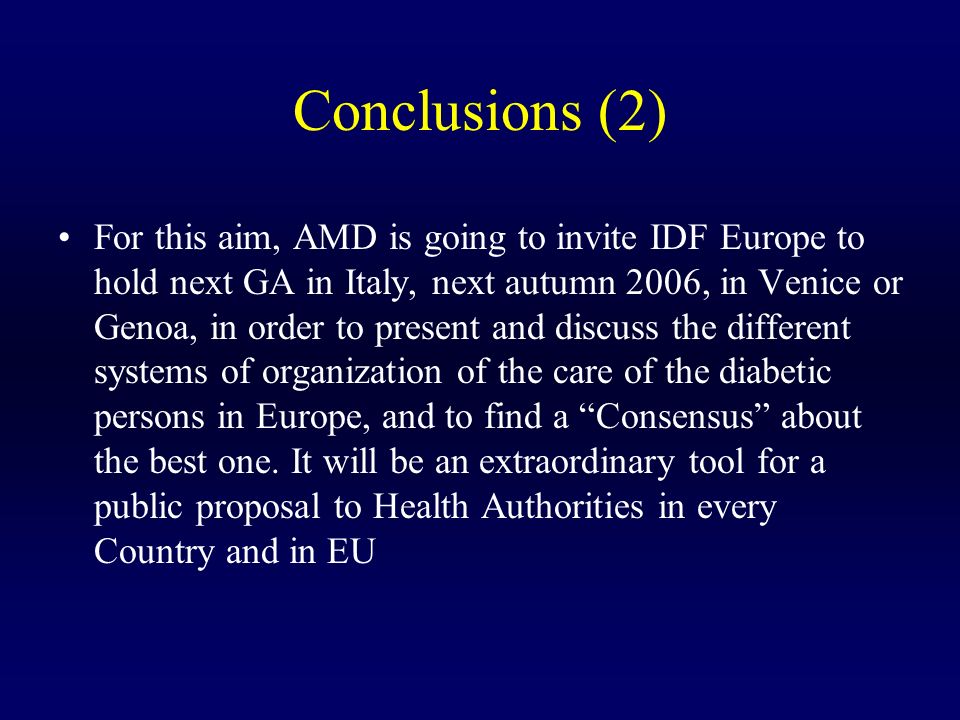 Conclusions (2)

• For this aim, AMD is going to invite IDF Europe to hold next GA in Italy, next autumn 2006, in Venice or Genoa, in order to present and discuss the different systems of organization of the care of the diabetic persons in Europe, and to find a “Consensus” about the best one. It will be an extraordinary tool for a public proposal to Health Authorities in every Country and in EU